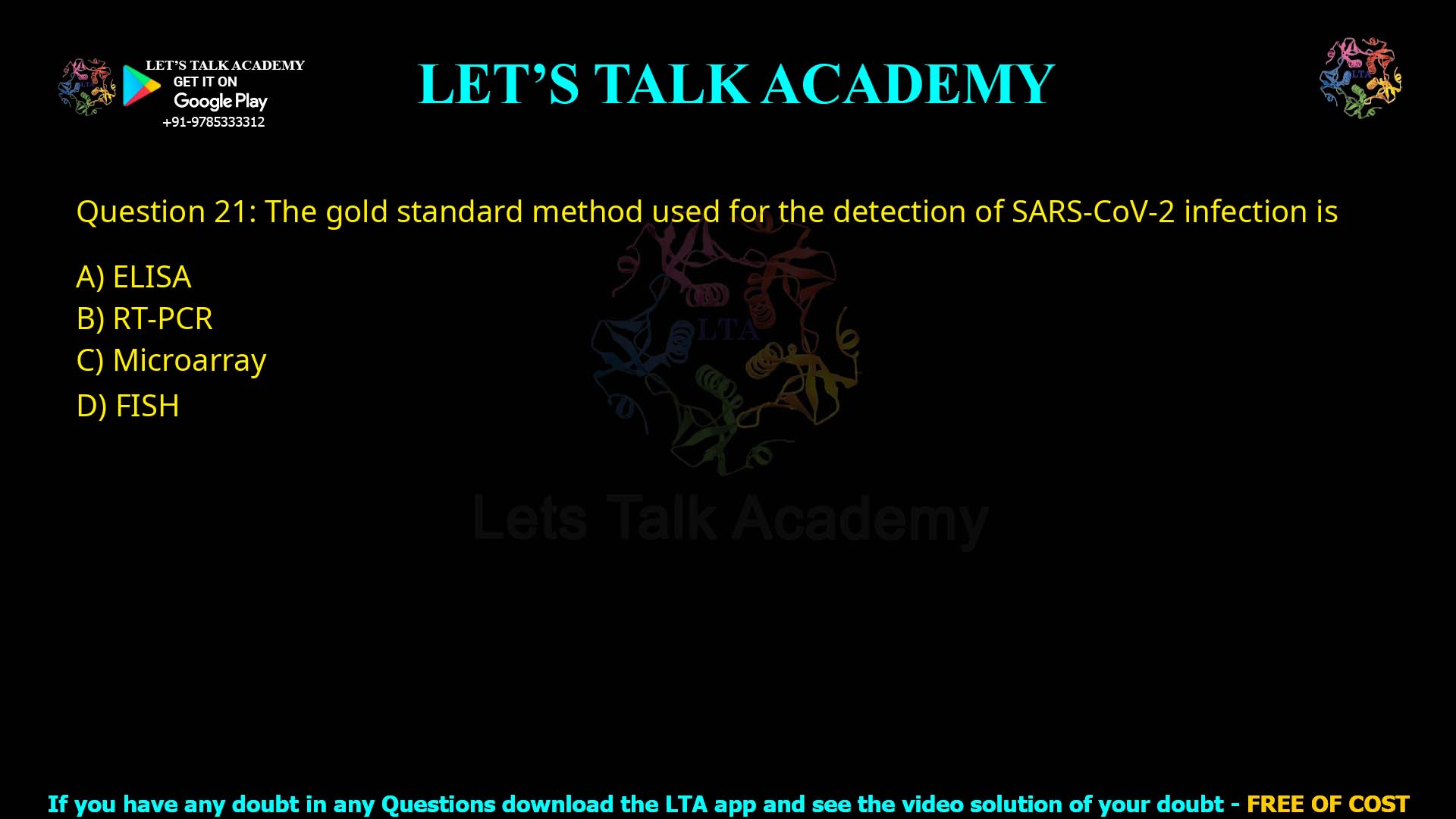 LET'S TALK ACADEMY
GET IT ON
Google Play
+91-9785333312

LET'S TALK ACADEMY

LTA

Question 21: The gold standard method used for the detection of SARS-CoV-2 infection is

A) ELISA
B) RT-PCR
C) Microarray
D) FISH

LTA

Lets Talk Academy

If you have any doubt in any Questions download the LTA app and see the video solution of your doubt - FREE OF COST